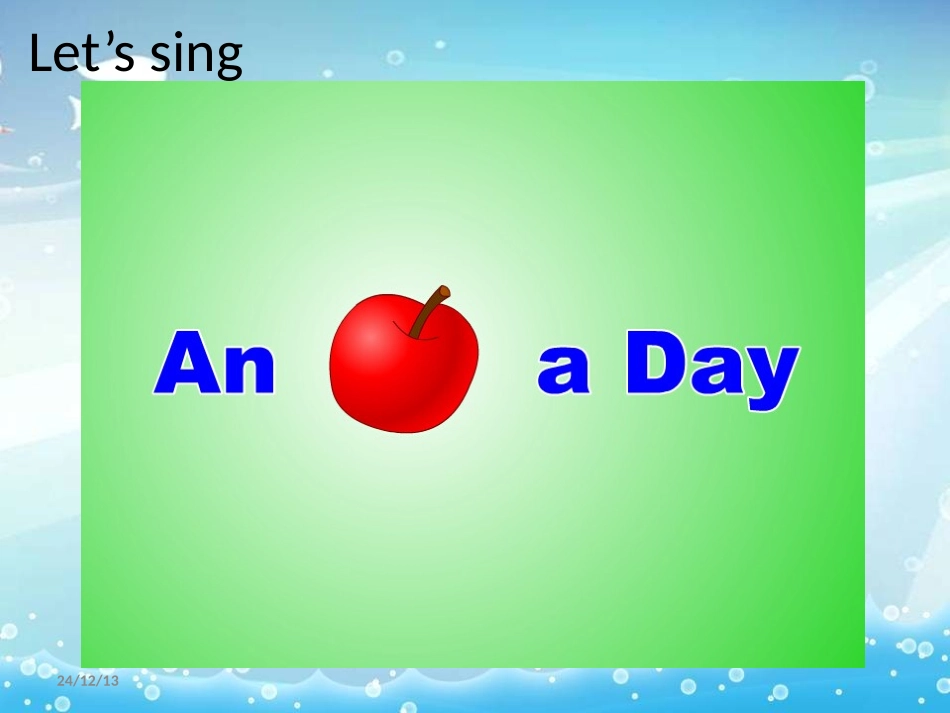 Let’s sing

An a Day

24/12/13